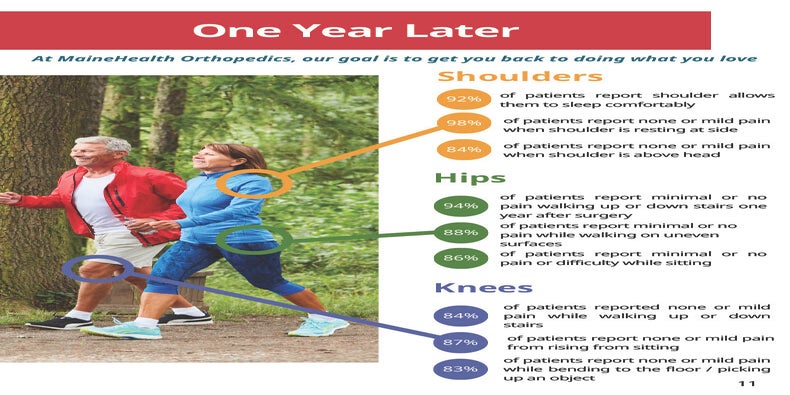 One Year Later

At MaineHealth Orthopedics, our goal is to get you back to doing what you love

Shoulders

92% of patients report shoulder allows them to sleep comfortably

98% of patients report none or mild pain when shoulder is resting at side

84% of patients report none or mild pain when shoulder is above head

Hips

94% of patients report minimal or no pain walking up or down stairs one year after surgery

88% of patients report minimal or no pain while walking on uneven surfaces

86% of patients report minimal or no pain or difficulty while sitting

Knees

84% of patients reported none or mild pain while walking up or down stairs

87% of patients report none or mild pain from rising from sitting

83% of patients report none or mild pain while bending to the floor / picking up an object

11